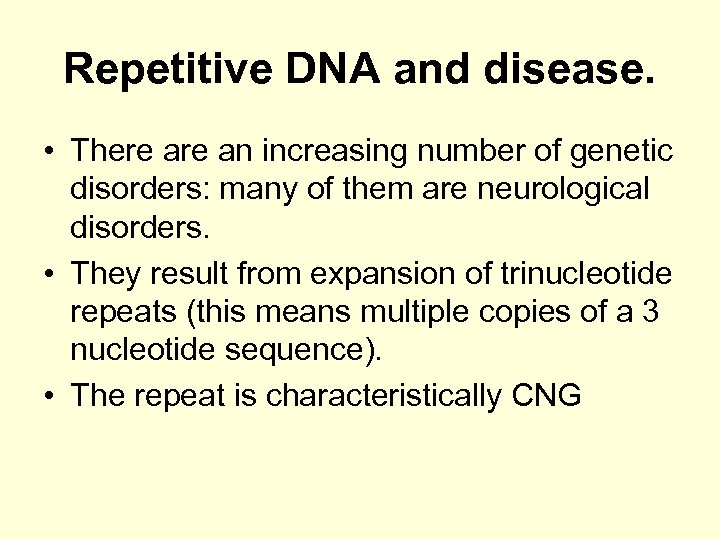 Repetitive DNA and disease.

• There are an increasing number of genetic disorders: many of them are neurological disorders.

• They result from expansion of trinucleotide repeats (this means multiple copies of a 3 nucleotide sequence).

• The repeat is characteristically CNG